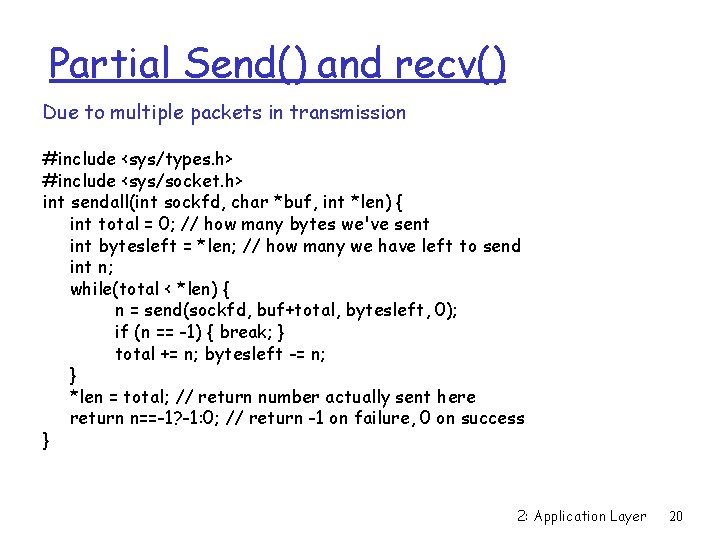 Partial Send() and recv()

Due to multiple packets in transmission

#include <sys/types.h>
#include <sys/socket.h>
int sendall(int sockfd, char *buf, int *len) {
    int total = 0; // how many bytes we've sent
    int bytesleft = *len; // how many we have left to send
    int n;
    while(total < *len) {
        n = send(sockfd, buf+total, bytesleft, 0);
        if (n == -1) { break; }
        total += n; bytesleft -= n;
    }
    *len = total; // return number actually sent here
    return n==-1?-1:0; // return -1 on failure, 0 on success
}

2: Application Layer 20